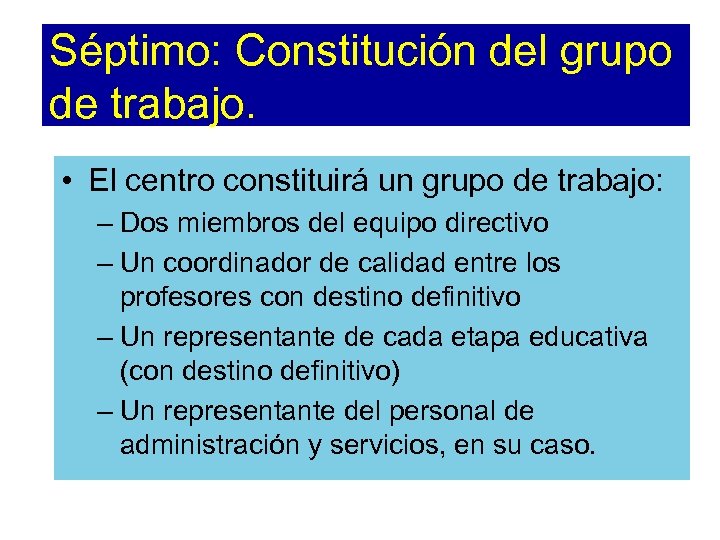 Séptimo: Constitución del grupo de trabajo.

• El centro constituirá un grupo de trabajo:
– Dos miembros del equipo directivo
– Un coordinador de calidad entre los profesores con destino definitivo
– Un representante de cada etapa educativa (con destino definitivo)
– Un representante del personal de administración y servicios, en su caso.